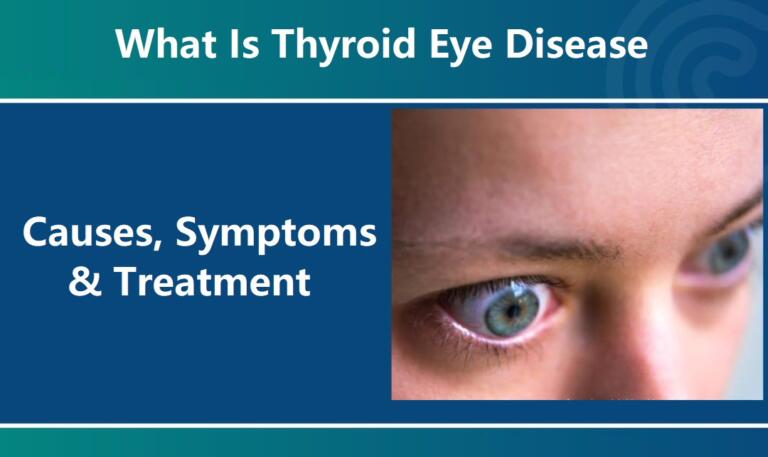 What Is Thyroid Eye Disease

Causes, Symptoms & Treatment